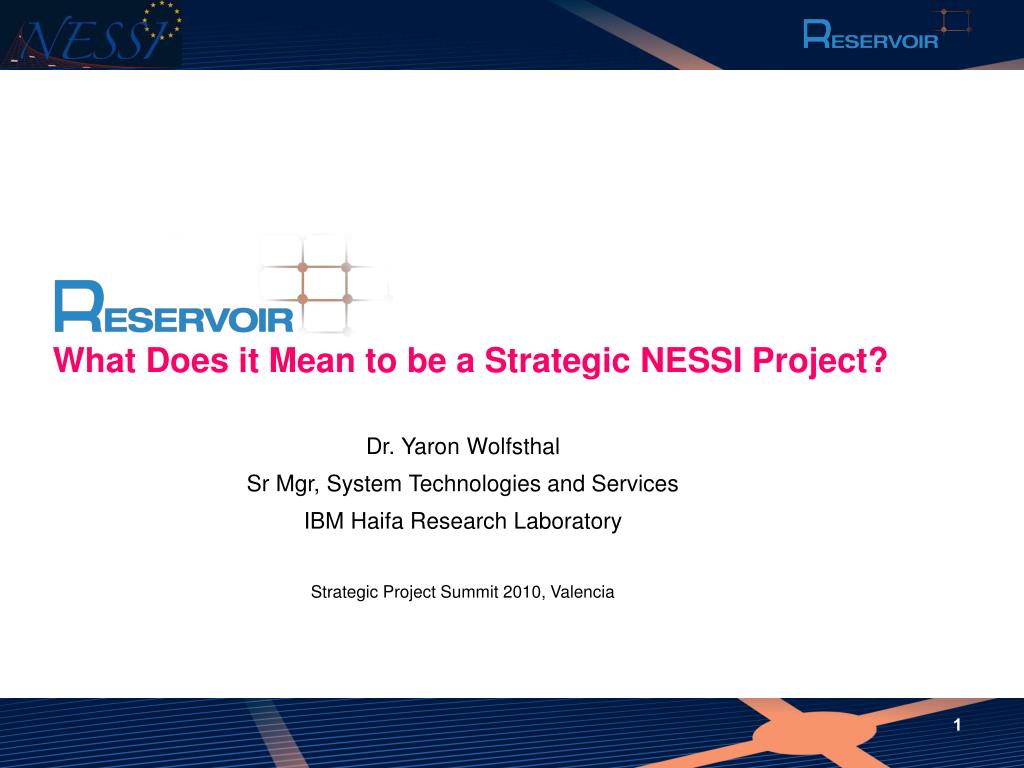 NESSI

RESERVOIR

RESERVOIR

What Does it Mean to be a Strategic NESSI Project?

Dr. Yaron Wolfsthal

Sr Mgr, System Technologies and Services

IBM Haifa Research Laboratory

Strategic Project Summit 2010, Valencia

1